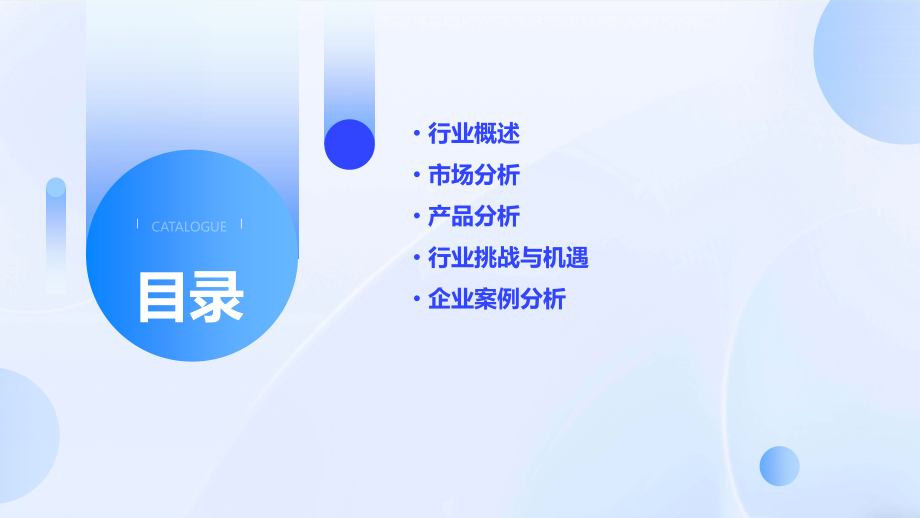 CATALOGUE

目录

• 行业概述
• 市场分析
• 产品分析
• 行业挑战与机遇
• 企业案例分析